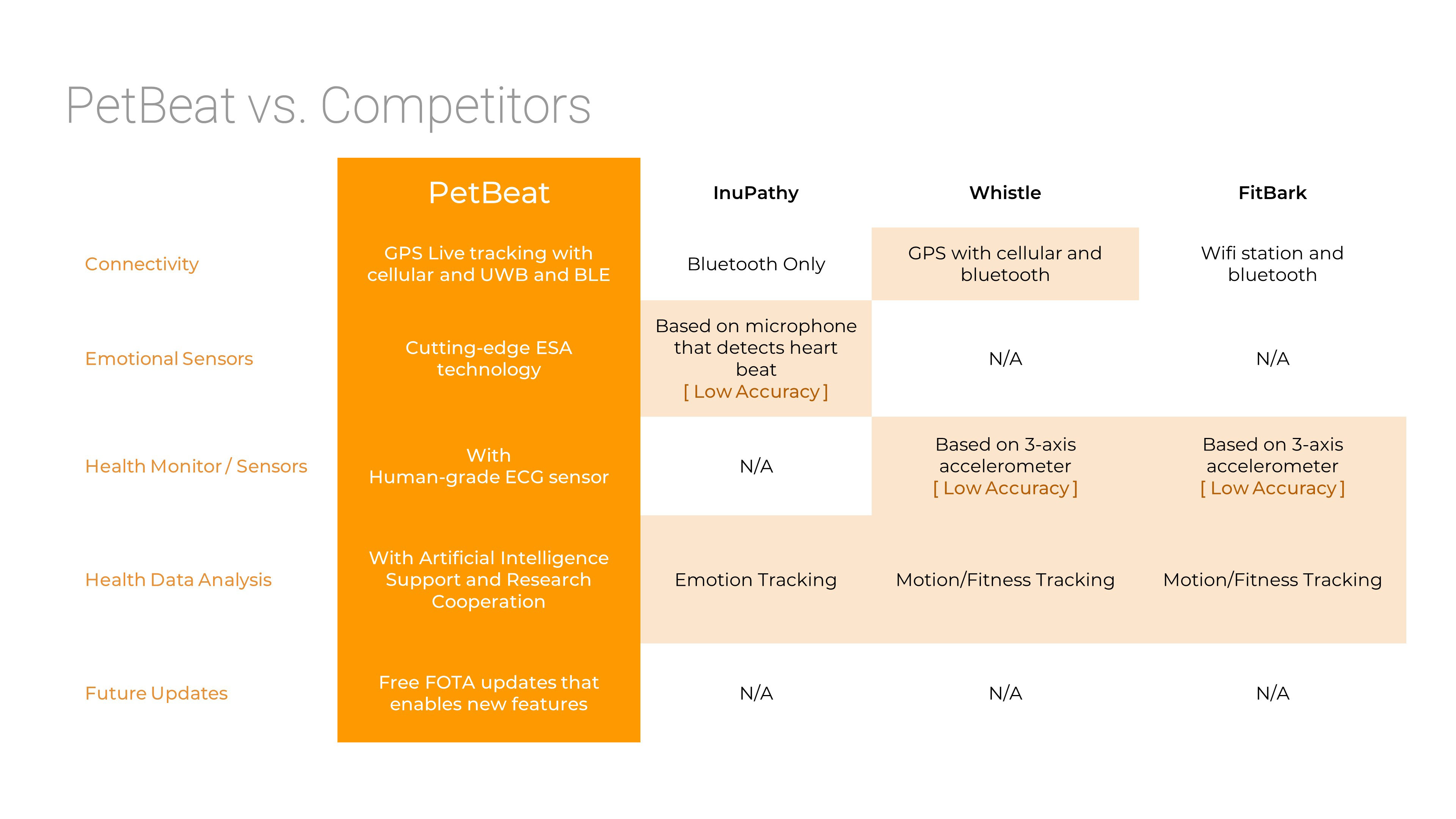 PetBeat vs. Competitors

| | PetBeat | InuPathy | Whistle | FitBark |
|---|---|---|---|---|
| Connectivity | GPS Live tracking with cellular and UWB and BLE | Bluetooth Only | GPS with cellular and bluetooth | Wifi station and bluetooth |
| Emotional Sensors | Cutting-edge ESA technology | Based on microphone that detects heart beat [ Low Accuracy ] | N/A | N/A |
| Health Monitor / Sensors | With Human-grade ECG sensor | N/A | Based on 3-axis accelerometer [ Low Accuracy ] | Based on 3-axis accelerometer [ Low Accuracy ] |
| Health Data Analysis | With Artificial Intelligence Support and Research Cooperation | Emotion Tracking | Motion/Fitness Tracking | Motion/Fitness Tracking |
| Future Updates | Free FOTA updates that enables new features | N/A | N/A | N/A |